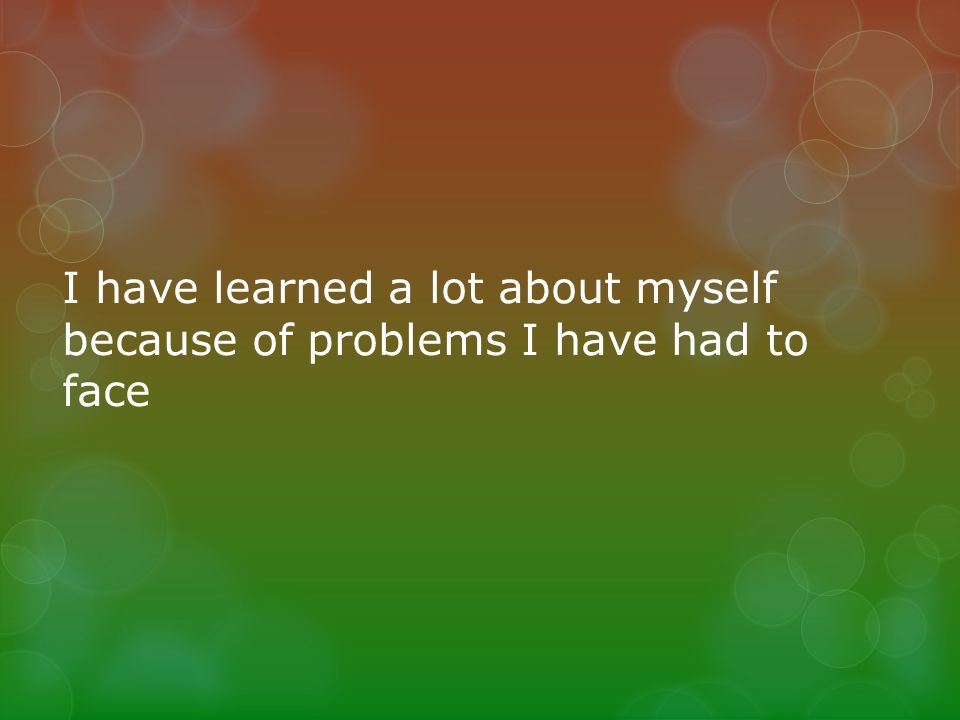 I have learned a lot about myself because of problems I have had to face